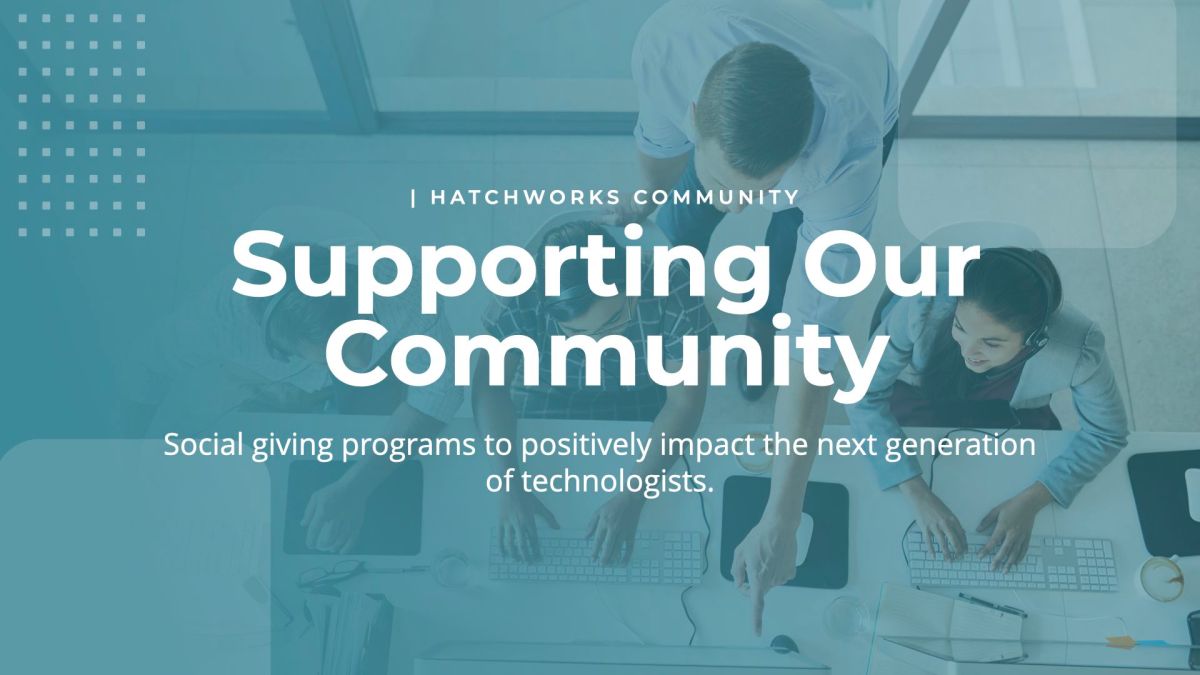 | HATCHWORKS COMMUNITY

Supporting Our Community

Social giving programs to positively impact the next generation of technologists.